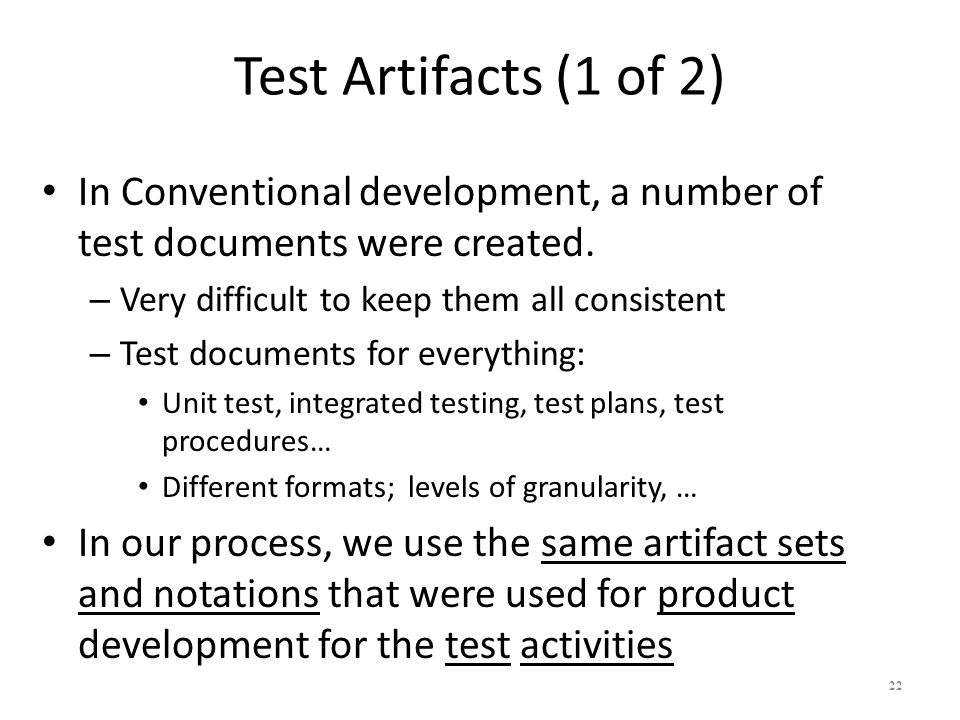 Test Artifacts (1 of 2)

• In Conventional development, a number of test documents were created.

– Very difficult to keep them all consistent

– Test documents for everything:

• Unit test, integrated testing, test plans, test procedures…

• Different formats; levels of granularity, …

• In our process, we use the same artifact sets and notations that were used for product development for the test activities

22